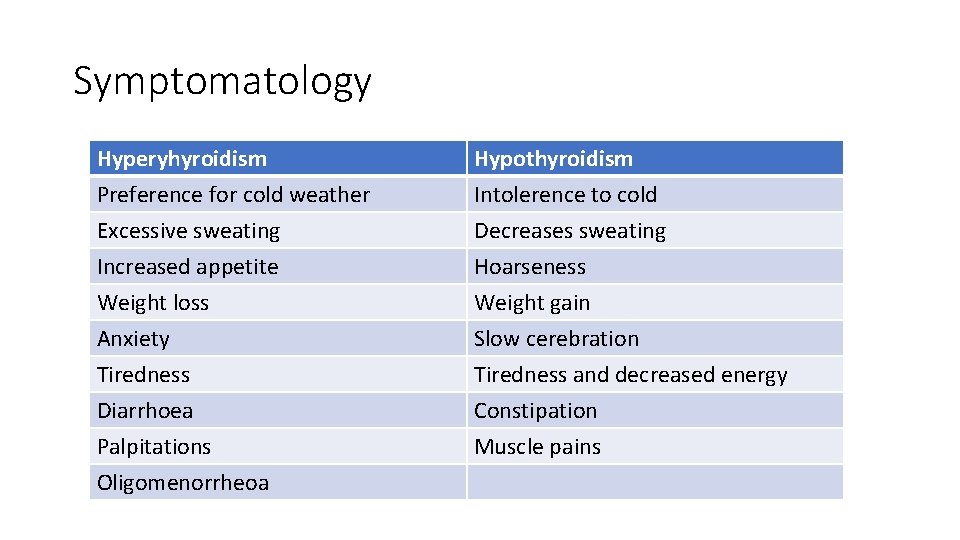 Symptomatology

| Hyperyhyroidism | Hypothyroidism |
|---|---|
| Preference for cold weather | Intolerence to cold |
| Excessive sweating | Decreases sweating |
| Increased appetite | Hoarseness |
| Weight loss | Weight gain |
| Anxiety | Slow cerebration |
| Tiredness | Tiredness and decreased energy |
| Diarrhoea | Constipation |
| Palpitations | Muscle pains |
| Oligomenorrheoa | |